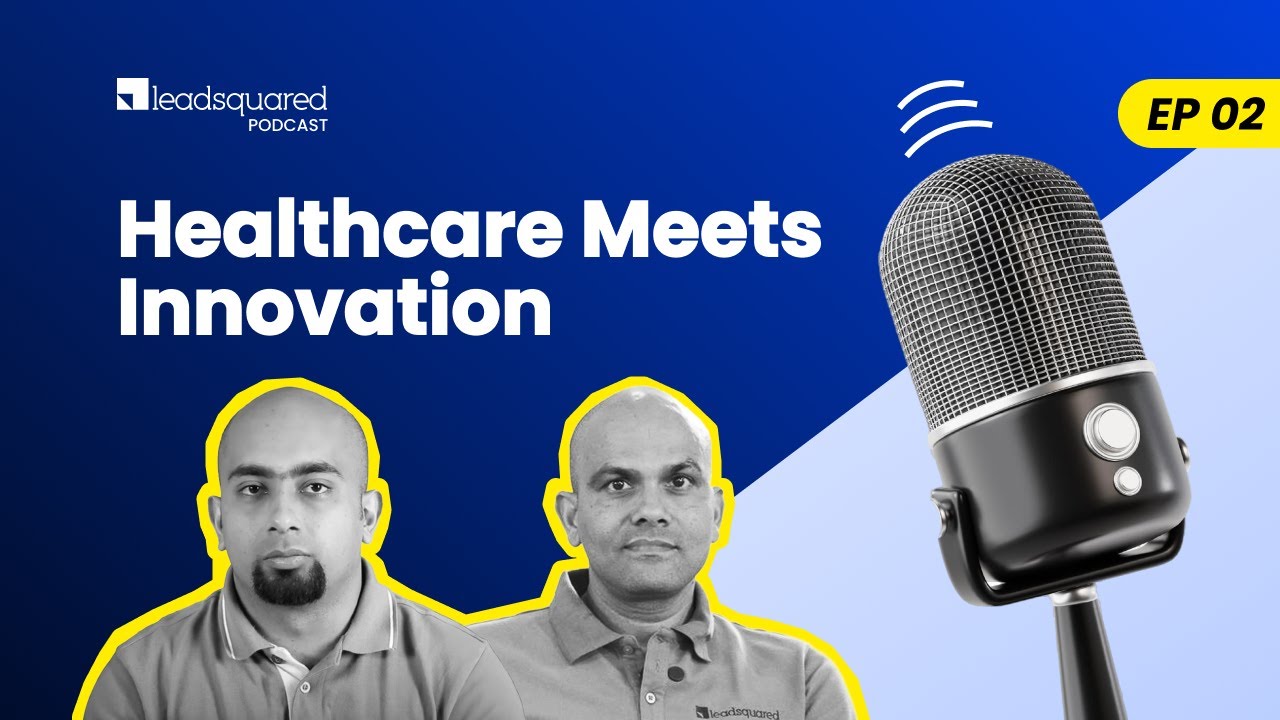 leadsquared
PODCAST

EP 02

Healthcare Meets Innovation

leadsquared